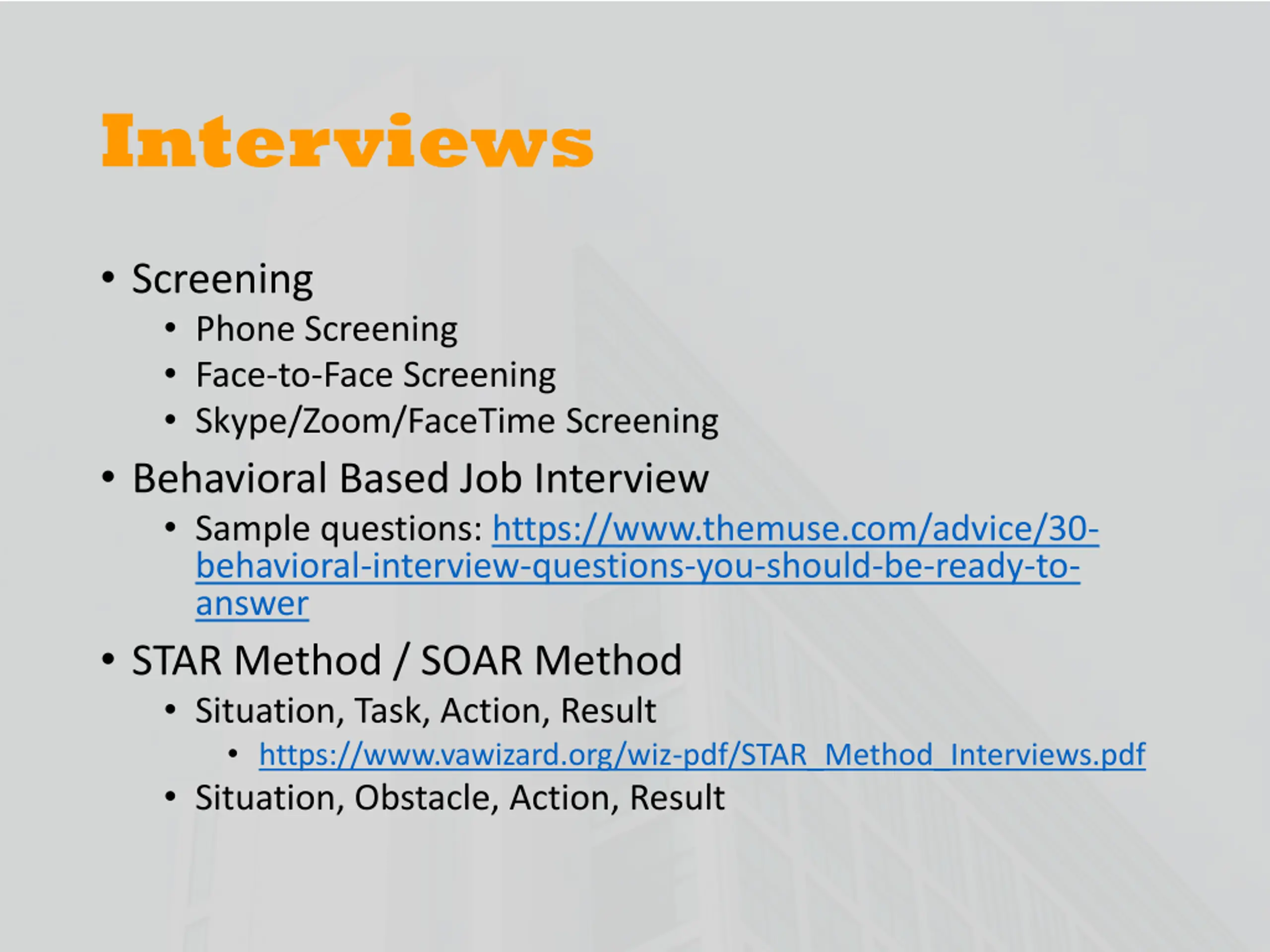 Interviews

• Screening
  • Phone Screening
  • Face-to-Face Screening
  • Skype/Zoom/FaceTime Screening
• Behavioral Based Job Interview
  • Sample questions: https://www.themuse.com/advice/30-behavioral-interview-questions-you-should-be-ready-to-answer
• STAR Method / SOAR Method
  • Situation, Task, Action, Result
    • https://www.vawizard.org/wiz-pdf/STAR_Method_Interviews.pdf
  • Situation, Obstacle, Action, Result